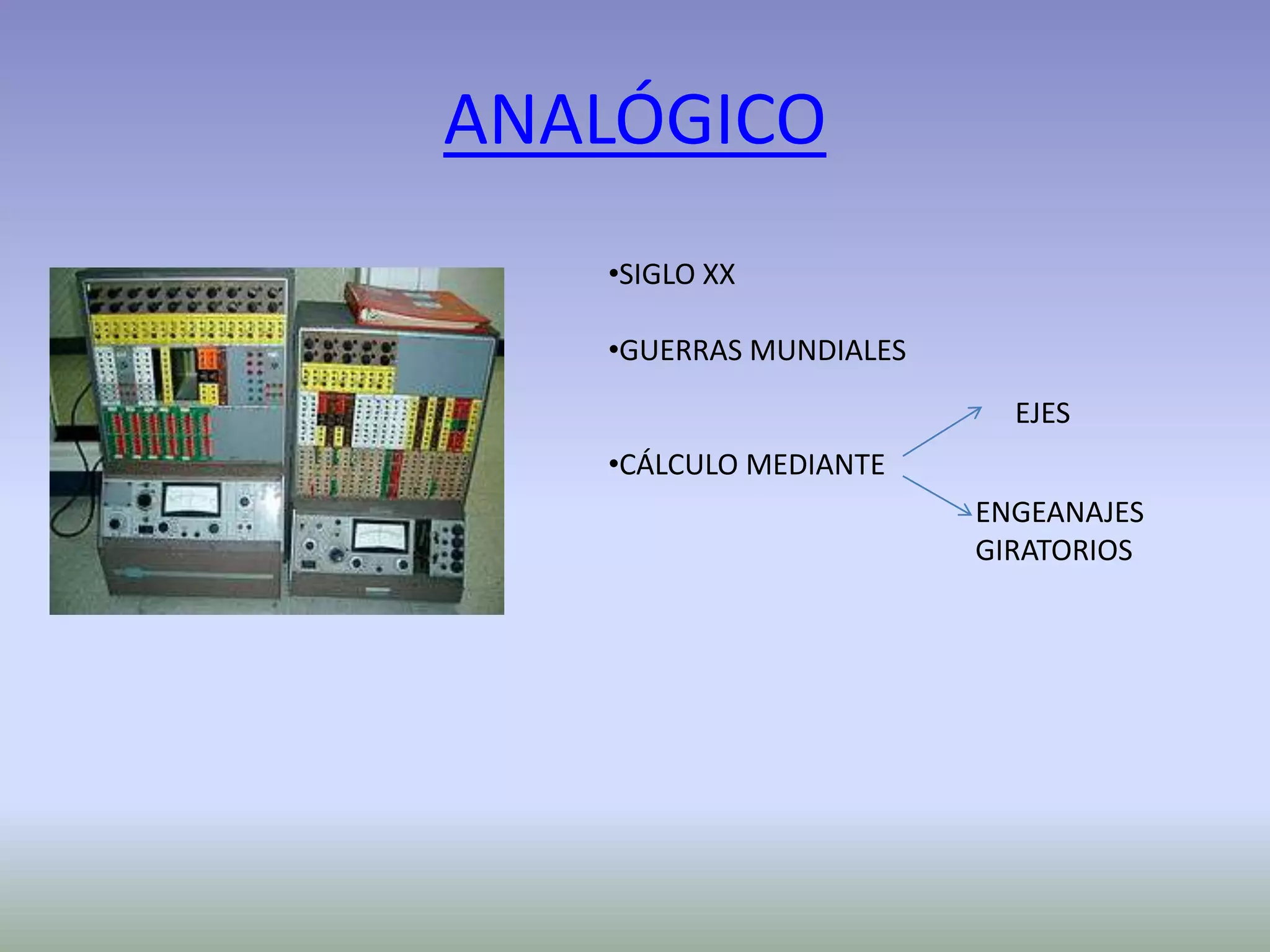 ANALÓGICO

•SIGLO XX

•GUERRAS MUNDIALES

•CÁLCULO MEDIANTE

EJES

ENGEANAJES GIRATORIOS